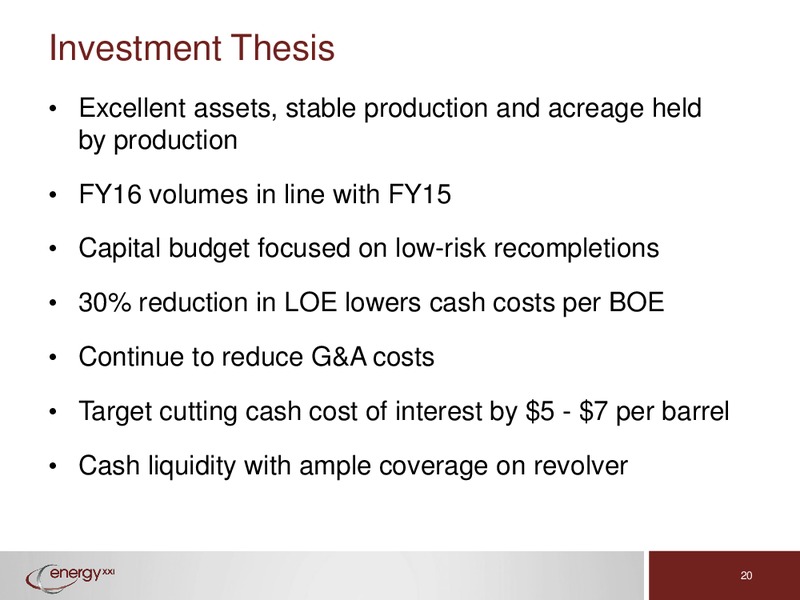 Investment Thesis

• Excellent assets, stable production and acreage held by production

• FY16 volumes in line with FY15

• Capital budget focused on low-risk recompletions

• 30% reduction in LOE lowers cash costs per BOE

• Continue to reduce G&A costs

• Target cutting cash cost of interest by \$5 - \$7 per barrel

• Cash liquidity with ample coverage on revolver

energy XXI

20